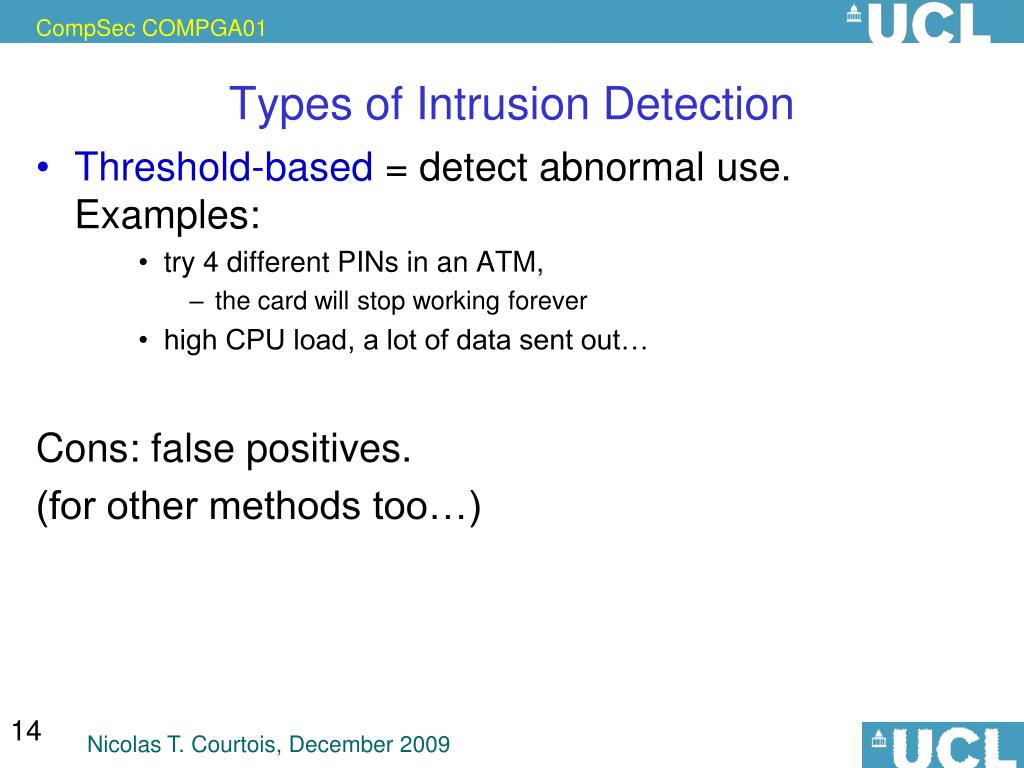 CompSec COMPGA01

UCL

Types of Intrusion Detection

• Threshold-based = detect abnormal use. Examples:
  • try 4 different PINs in an ATM,
    – the card will stop working forever
  • high CPU load, a lot of data sent out…

Cons: false positives.
(for other methods too…)

14

Nicolas T. Courtois, December 2009

UCL